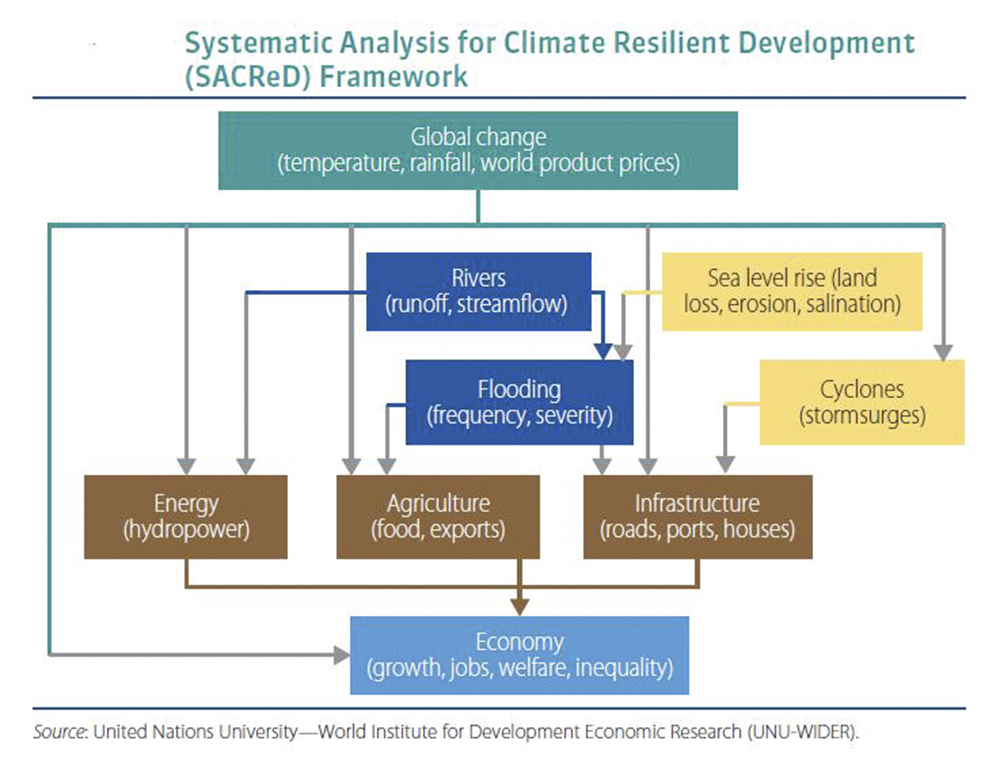 Systematic Analysis for Climate Resilient Development (SACReD) Framework

Global change
(temperature, rainfall, world product prices)

Rivers
(runoff, streamflow)

Sea level rise (land loss, erosion, salination)

Flooding
(frequency, severity)

Cyclones
(stormsurges)

Energy
(hydropower)

Agriculture
(food, exports)

Infrastructure
(roads, ports, houses)

Economy
(growth, jobs, welfare, inequality)

Source: United Nations University—World Institute for Development Economic Research (UNU-WIDER).